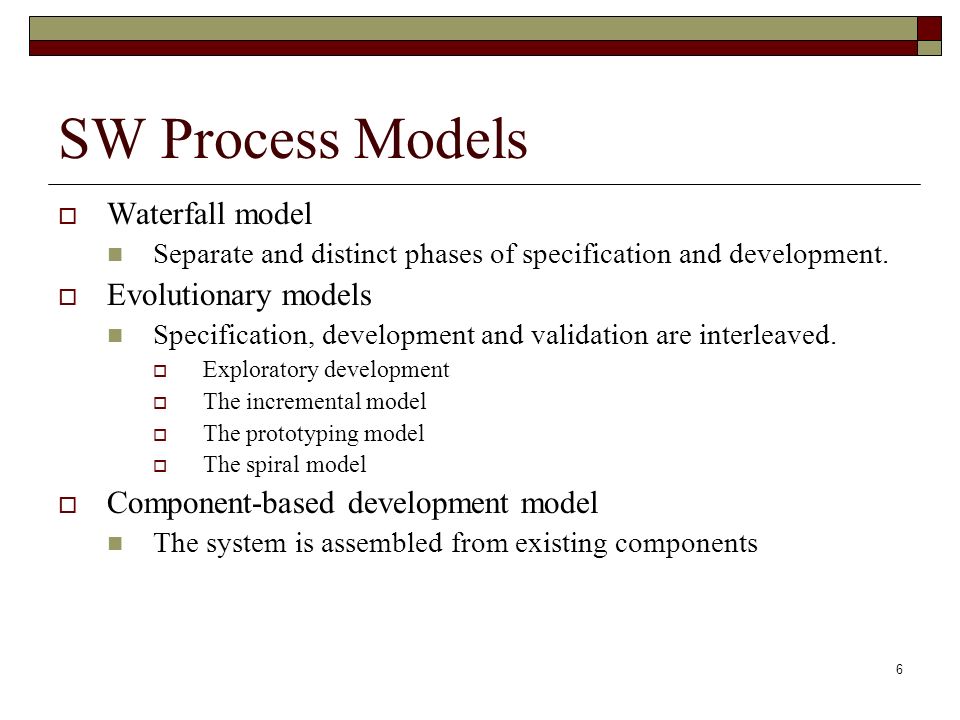 SW Process Models

Waterfall model

Separate and distinct phases of specification and development.

Evolutionary models

Specification, development and validation are interleaved.

Exploratory development

The incremental model

The prototyping model

The spiral model

Component-based development model

The system is assembled from existing components

6